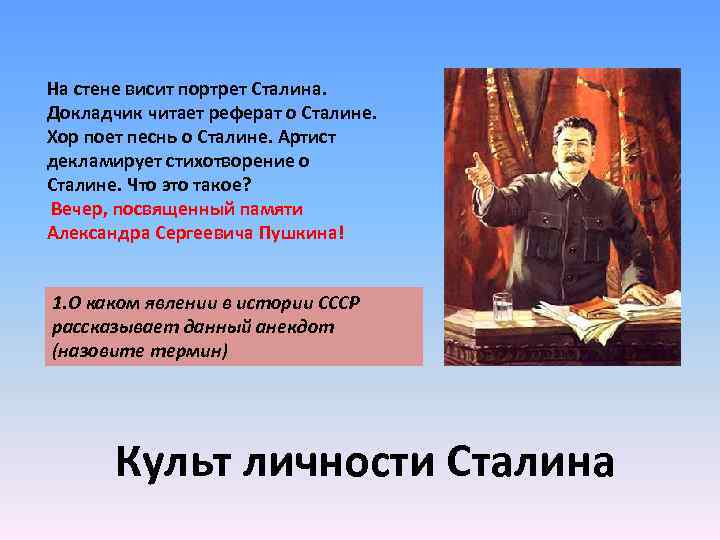 На стене висит портрет Сталина. Докладчик читает реферат о Сталине. Хор поет песнь о Сталине. Артист декламирует стихотворение о Сталине. Что это такое?

Вечер, посвященный памяти Александра Сергеевича Пушкина!

1.О каком явлении в истории СССР рассказывает данный анекдот (назовите термин)

Культ личности Сталина